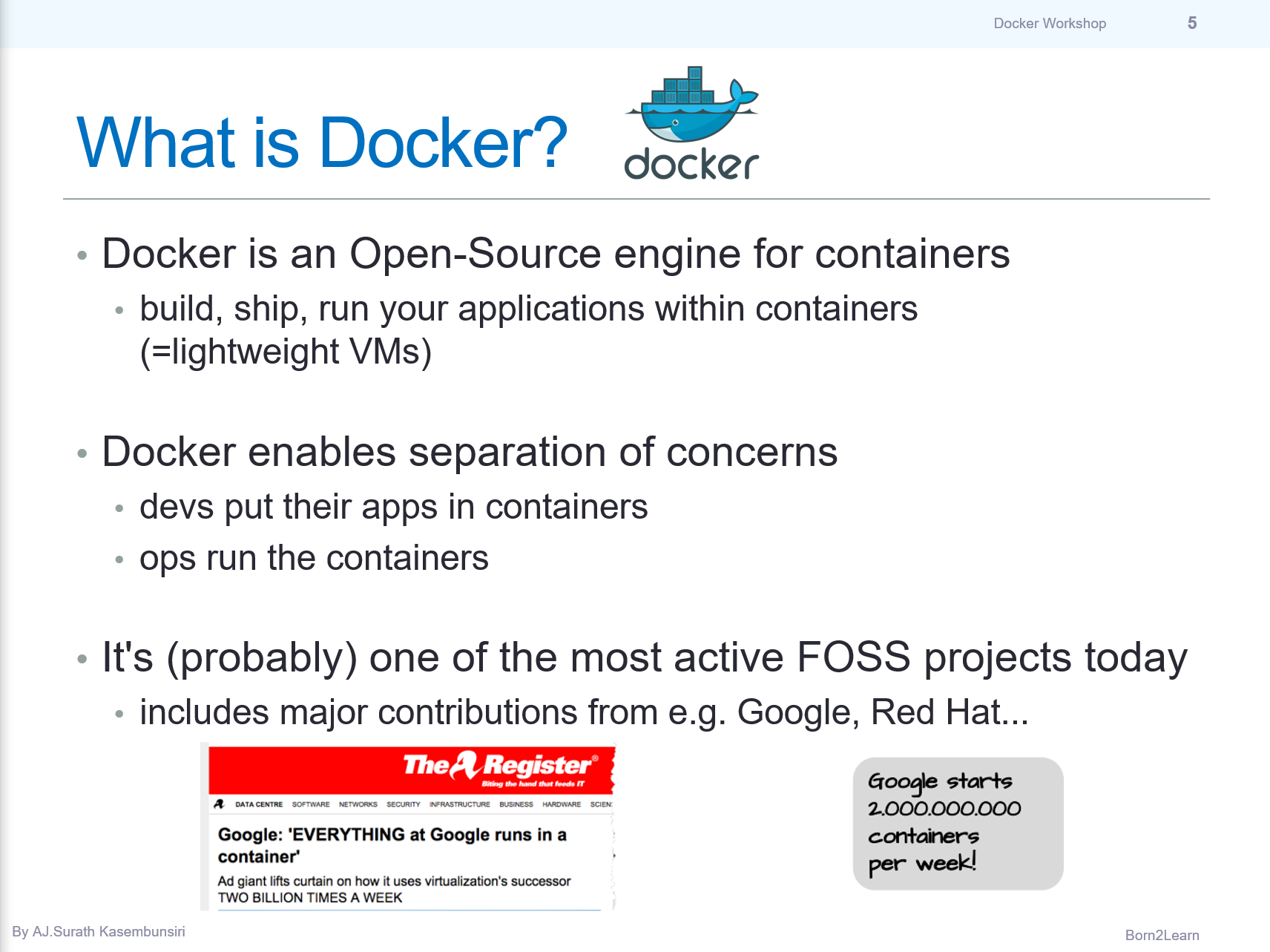 Docker Workshop 5

What is Docker?

docker

• Docker is an Open-Source engine for containers
  • build, ship, run your applications within containers (=lightweight VMs)

• Docker enables separation of concerns
  • devs put their apps in containers
  • ops run the containers

• It's (probably) one of the most active FOSS projects today
  • includes major contributions from e.g. Google, Red Hat...

The Register®
Biting the hand that feeds IT

DATA CENTRE SOFTWARE NETWORKS SECURITY INFRASTRUCTURE BUSINESS HARDWARE SCIEN

Google: 'EVERYTHING at Google runs in a container'

Ad giant lifts curtain on how it uses virtualization's successor TWO BILLION TIMES A WEEK

Google starts 2.000.000.000 containers per week!

By AJ.Surath Kasembunsiri

Born2Learn